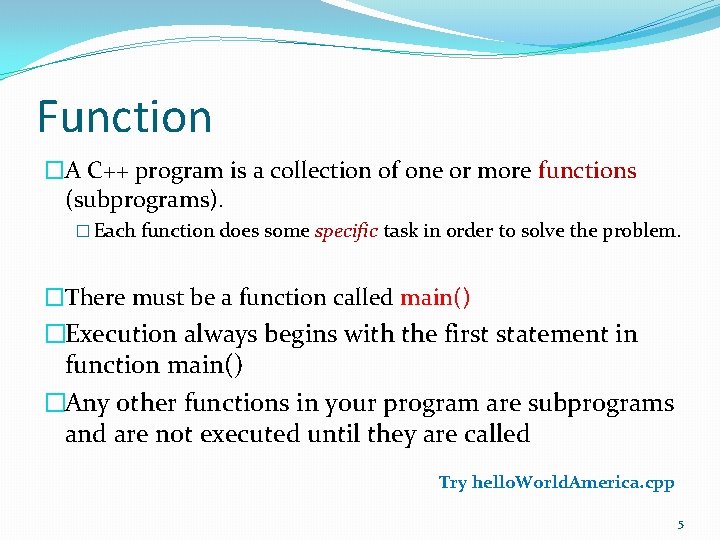 Function

□A C++ program is a collection of one or more functions (subprograms).

□ Each function does some specific task in order to solve the problem.

□There must be a function called main()

□Execution always begins with the first statement in function main()

□Any other functions in your program are subprograms and are not executed until they are called

Try helloWorldAmerica.cpp

5